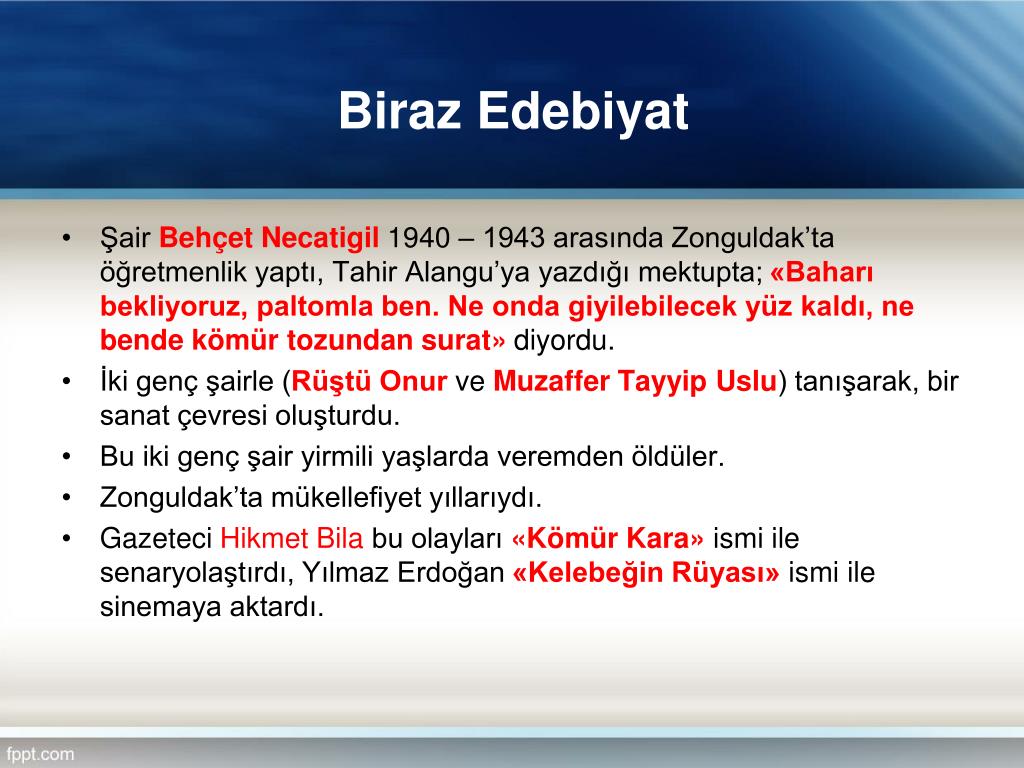 Biraz Edebiyat

• Şair Behçet Necatigil 1940 – 1943 arasında Zonguldak'ta öğretmenlik yaptı, Tahir Alangu'ya yazdığı mektupta; «Baharı bekliyoruz, paltomla ben. Ne onda giyilebilecek yüz kaldı, ne bende kömür tozundan surat» diyordu.
• İki genç şairle (Rüştü Onur ve Muzaffer Tayyip Uslu) tanışarak, bir sanat çevresi oluşturdu.
• Bu iki genç şair yirmili yaşlarda veremden öldüler.
• Zonguldak'ta mükellefiyet yıllarıydı.
• Gazeteci Hikmet Bila bu olayları «Kömür Kara» ismi ile senaryolaştırdı, Yılmaz Erdoğan «Kelebeğin Rüyası» ismi ile sinemaya aktardı.

fppt.com